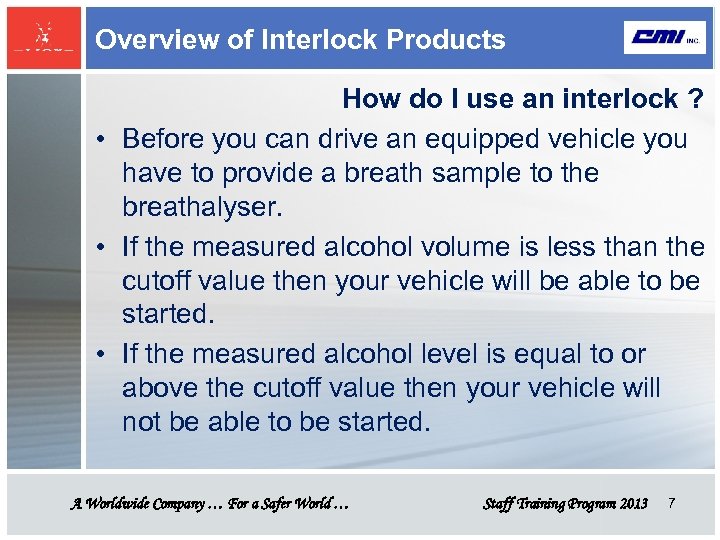 Overview of Interlock Products

CMI INC.

How do I use an interlock ?

• Before you can drive an equipped vehicle you have to provide a breath sample to the breathalyser.

• If the measured alcohol volume is less than the cutoff value then your vehicle will be able to be started.

• If the measured alcohol level is equal to or above the cutoff value then your vehicle will not be able to be started.

A Worldwide Company … For a Safer World …

Staff Training Program 2013 7